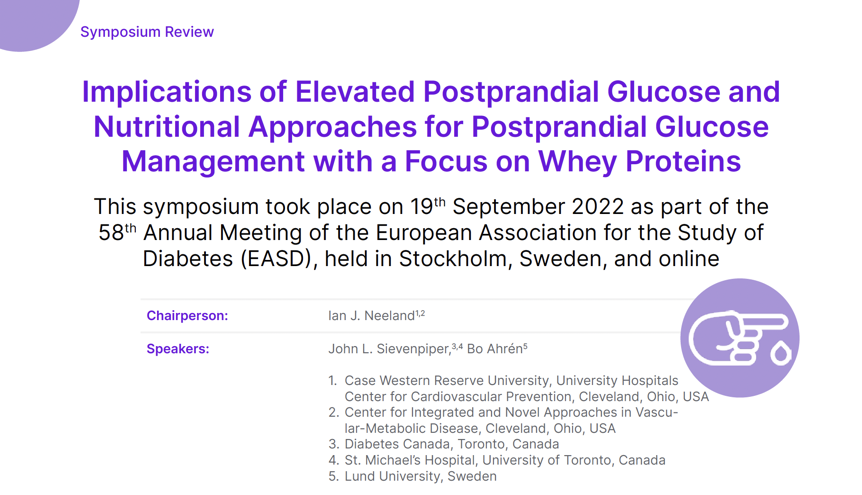 Symposium Review

Implications of Elevated Postprandial Glucose and Nutritional Approaches for Postprandial Glucose Management with a Focus on Whey Proteins

This symposium took place on 19$^{th}$ September 2022 as part of the 58$^{th}$ Annual Meeting of the European Association for the Study of Diabetes (EASD), held in Stockholm, Sweden, and online

| Chairperson: | Ian J. Neeland$^{1,2}$ |
|---|---|
| Speakers: | John L. Sievenpiper,$^{3,4}$ Bo Ahrén$^{5}$ |

1. Case Western Reserve University, University Hospitals Center for Cardiovascular Prevention, Cleveland, Ohio, USA
2. Center for Integrated and Novel Approaches in Vascular-Metabolic Disease, Cleveland, Ohio, USA
3. Diabetes Canada, Toronto, Canada
4. St. Michael's Hospital, University of Toronto, Canada
5. Lund University, Sweden